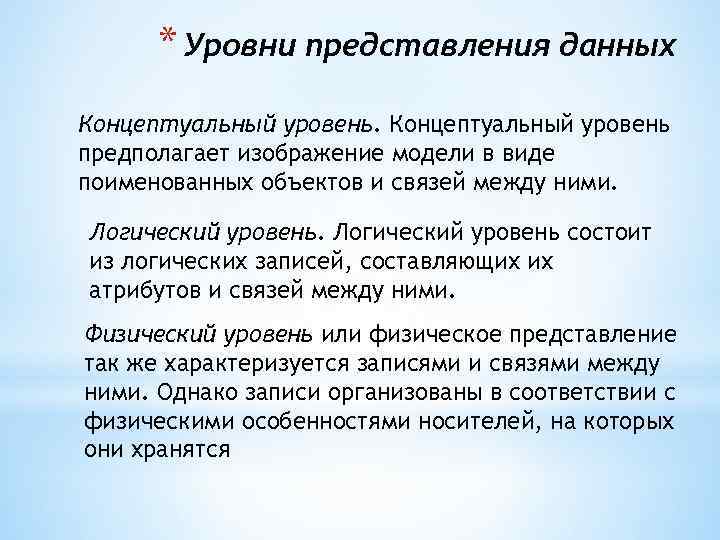 * Уровни представления данных

Концептуальный уровень. Концептуальный уровень предполагает изображение модели в виде поименованных объектов и связей между ними.

Логический уровень. Логический уровень состоит из логических записей, составляющих их атрибутов и связей между ними.

Физический уровень или физическое представление так же характеризуется записями и связями между ними. Однако записи организованы в соответствии с физическими особенностями носителей, на которых они хранятся